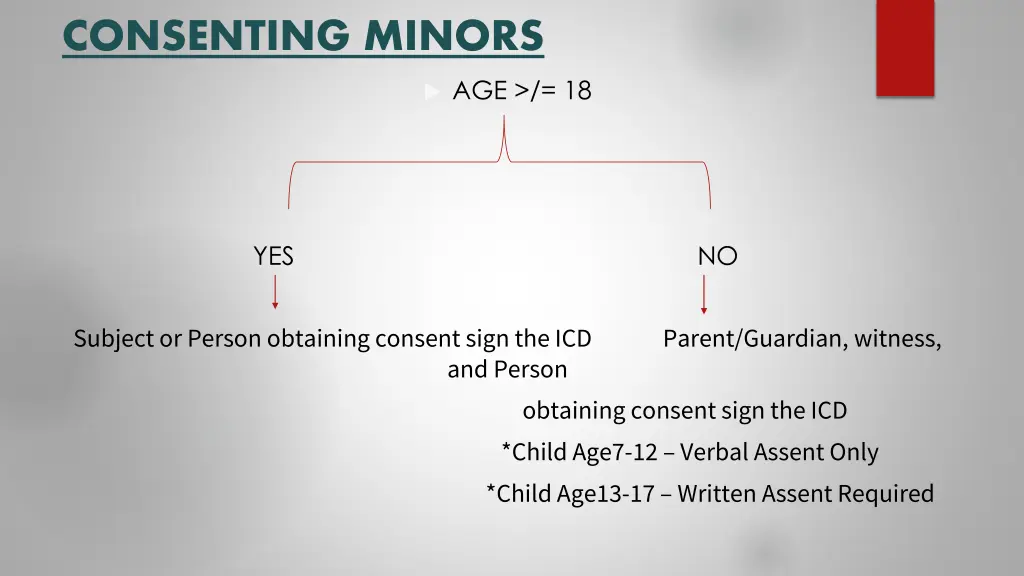 CONSENTING MINORS

AGE >/= 18

YES

NO

Subject or Person obtaining consent sign the ICD

Parent/Guardian, witness, and Person obtaining consent sign the ICD

*Child Age7-12 – Verbal Assent Only

*Child Age13-17 – Written Assent Required